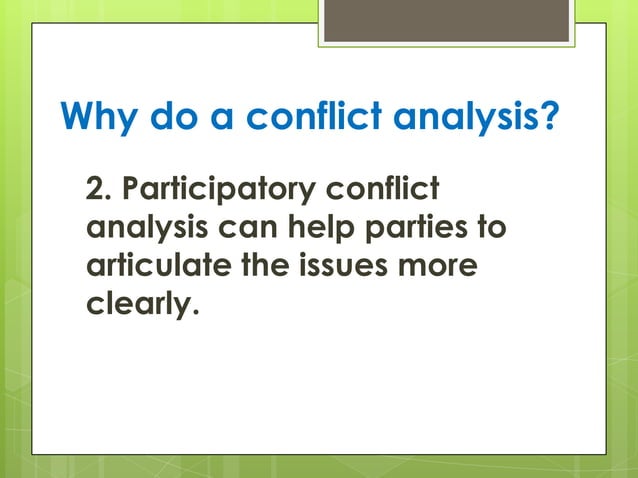 Why do a conflict analysis?

2. Participatory conflict analysis can help parties to articulate the issues more clearly.